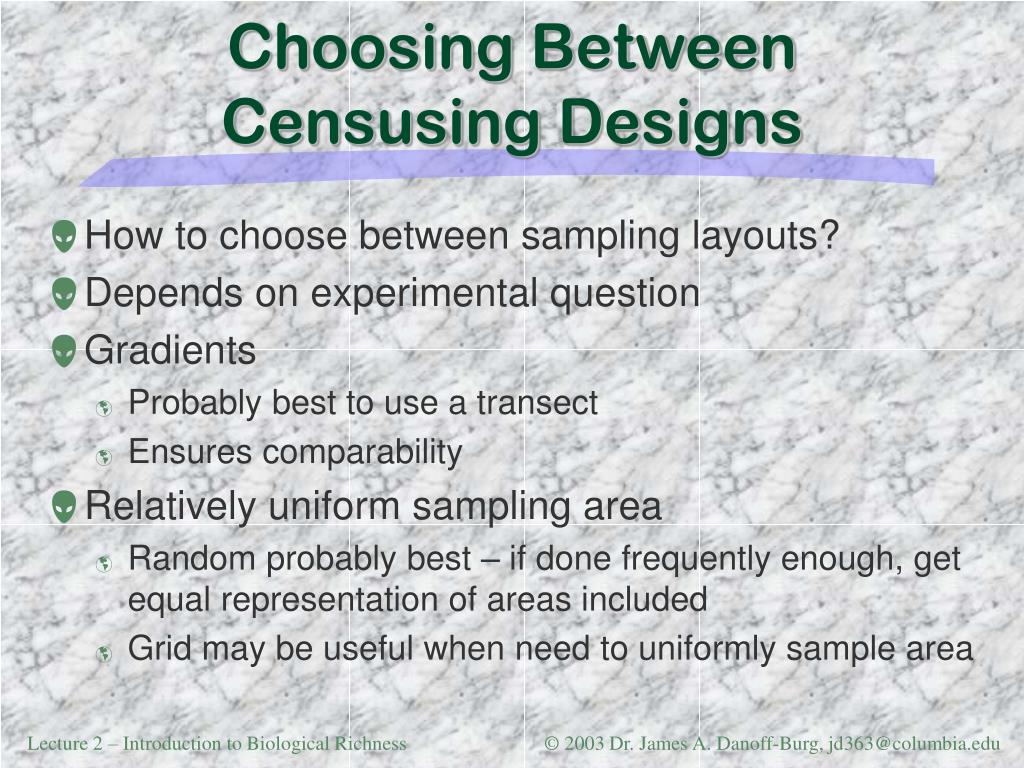 Choosing Between Censusing Designs

How to choose between sampling layouts?
Depends on experimental question
Gradients
Probably best to use a transect
Ensures comparability
Relatively uniform sampling area
Random probably best – if done frequently enough, get equal representation of areas included
Grid may be useful when need to uniformly sample area

Lecture 2 – Introduction to Biological Richness
© 2003 Dr. James A. Danoff-Burg, jd363@columbia.edu